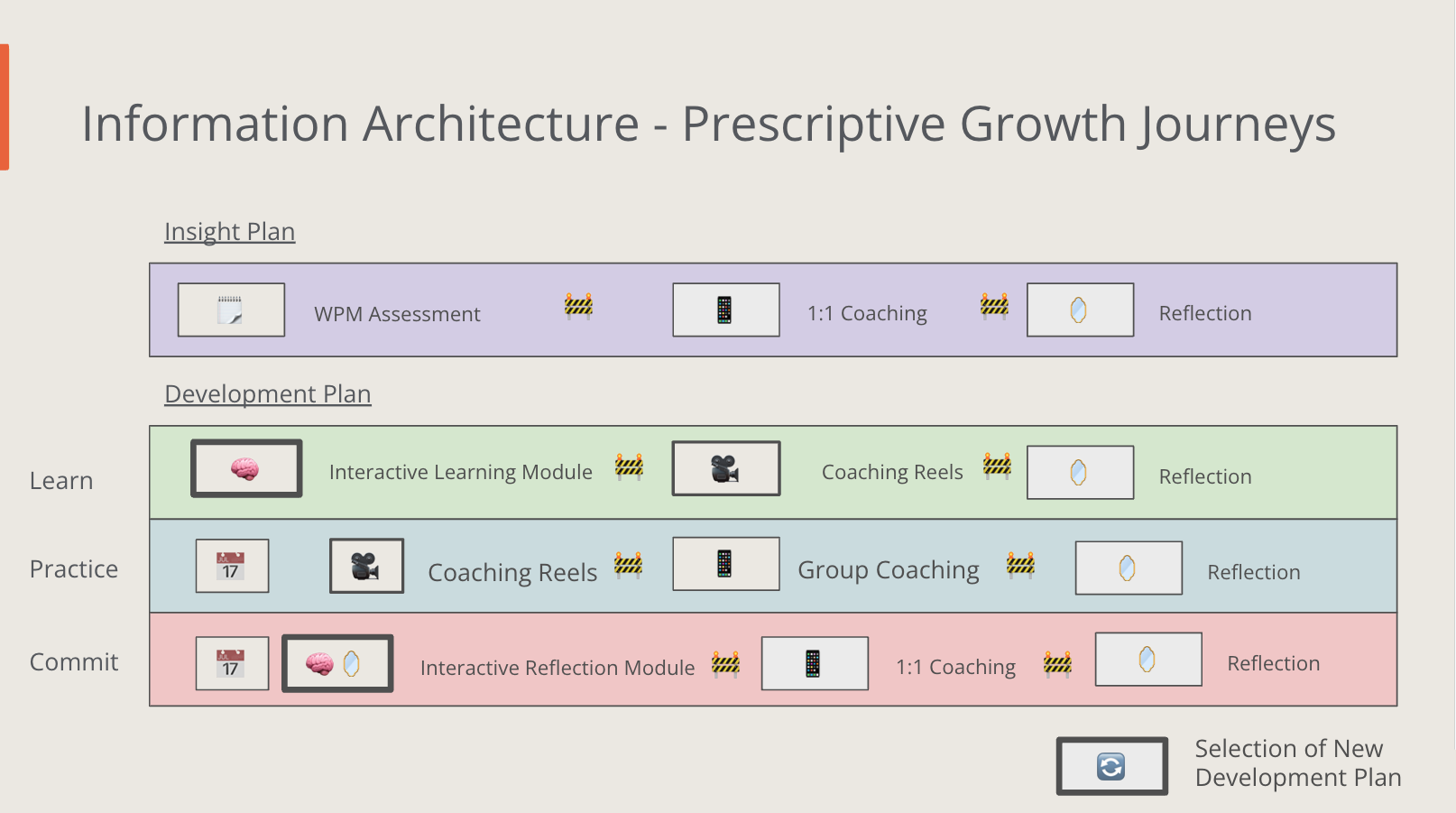 Information Architecture - Prescriptive Growth Journeys

Insight Plan

WPM Assessment 1:1 Coaching Reflection

Development Plan

Learn Interactive Learning Module Coaching Reels Reflection

Practice 17 Coaching Reels Group Coaching Reflection

Commit 17 Interactive Reflection Module 1:1 Coaching Reflection

Selection of New Development Plan